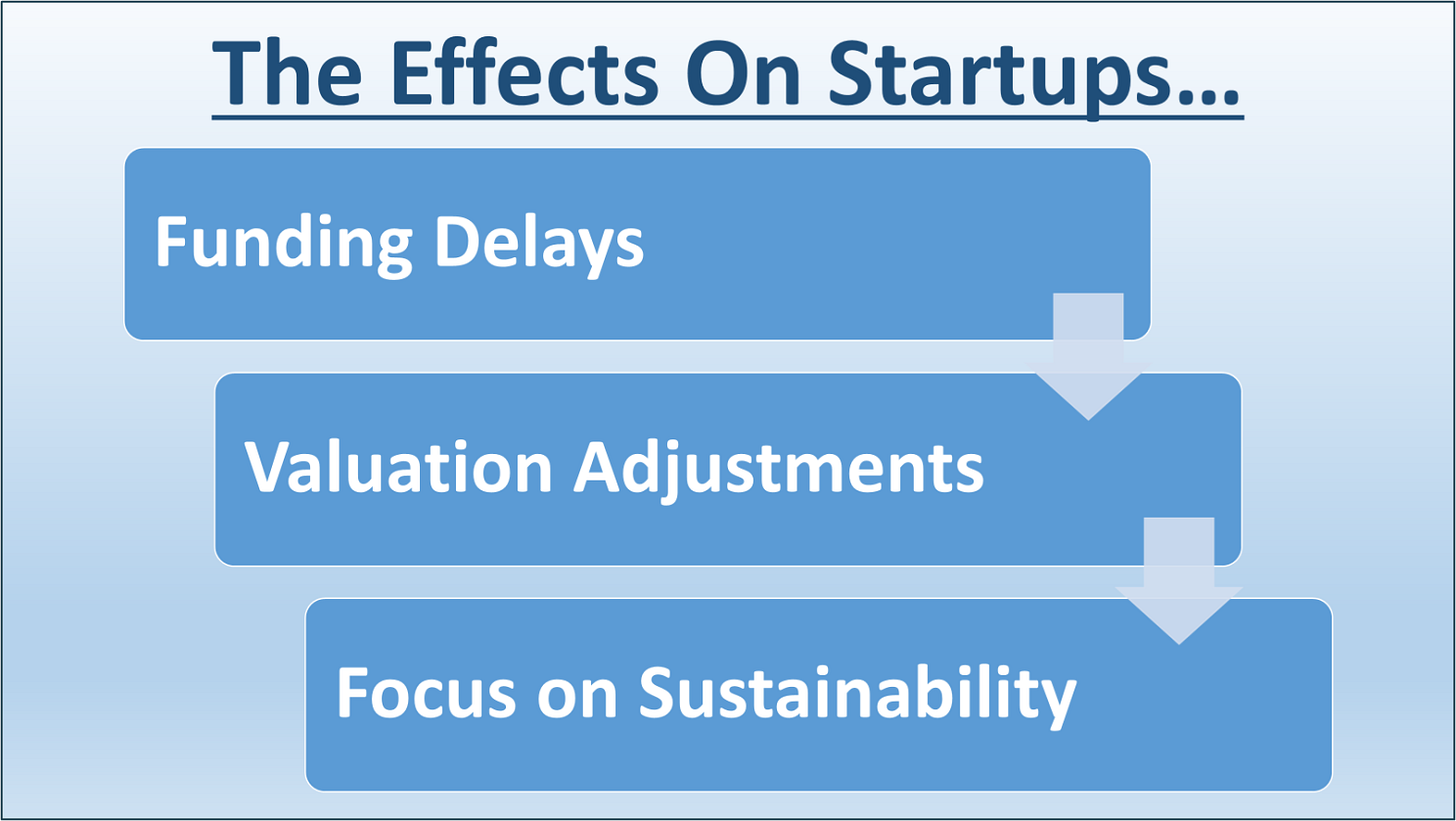 The Effects On Startups…

Funding Delays

Valuation Adjustments

Focus on Sustainability